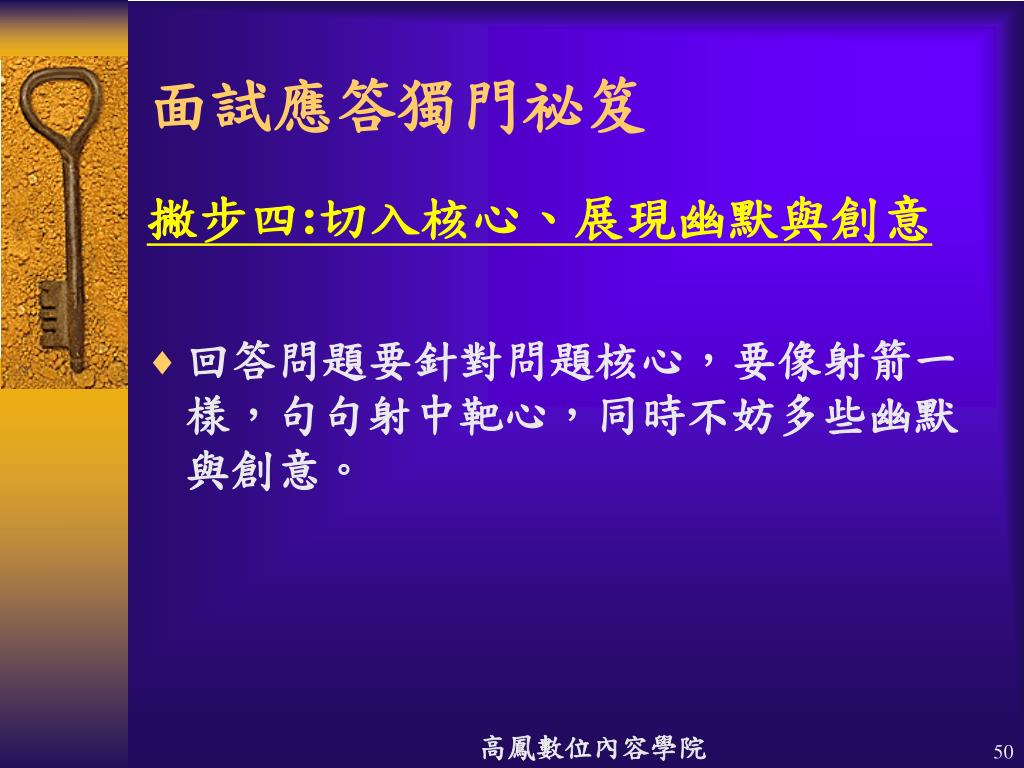 面試應答獨門祕笈

撇步四:切入核心、展現幽默與創意

♦ 回答問題要針對問題核心，要像射箭一樣，句句射中靶心，同時不妨多些幽默與創意。

高鳳數位內容學院

50